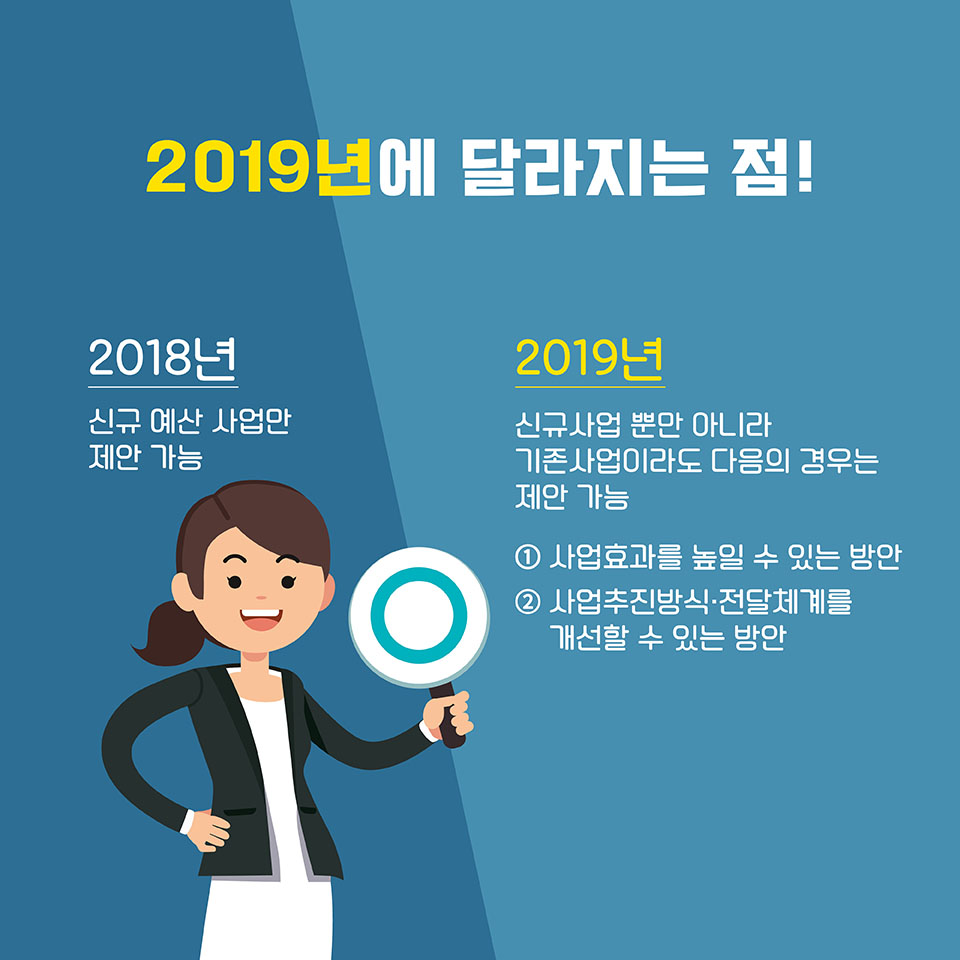 2019년에 달라지는 점!

2018년

신규 예산 사업만 제안 가능

2019년

신규사업 뿐만 아니라 기존사업이라도 다음의 경우는 제안 가능

① 사업효과를 높일 수 있는 방안

② 사업추진방식·전달체계를 개선할 수 있는 방안